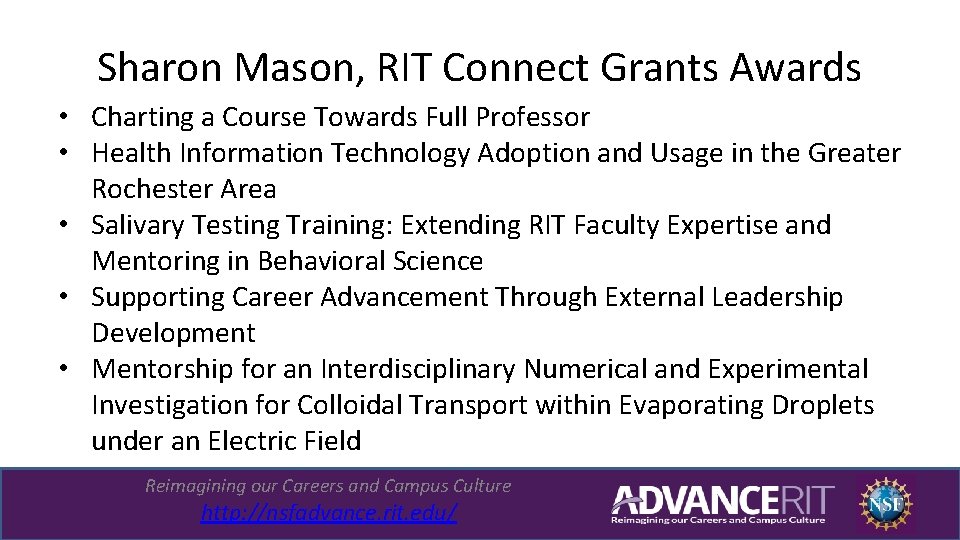 Sharon Mason, RIT Connect Grants Awards

• Charting a Course Towards Full Professor
• Health Information Technology Adoption and Usage in the Greater Rochester Area
• Salivary Testing Training: Extending RIT Faculty Expertise and Mentoring in Behavioral Science
• Supporting Career Advancement Through External Leadership Development
• Mentorship for an Interdisciplinary Numerical and Experimental Investigation for Colloidal Transport within Evaporating Droplets under an Electric Field

Reimagining our Careers and Campus Culture
http://nsfadvance.rit.edu/

ADVANCERIT
Reimagining our Careers and Campus Culture

NSF